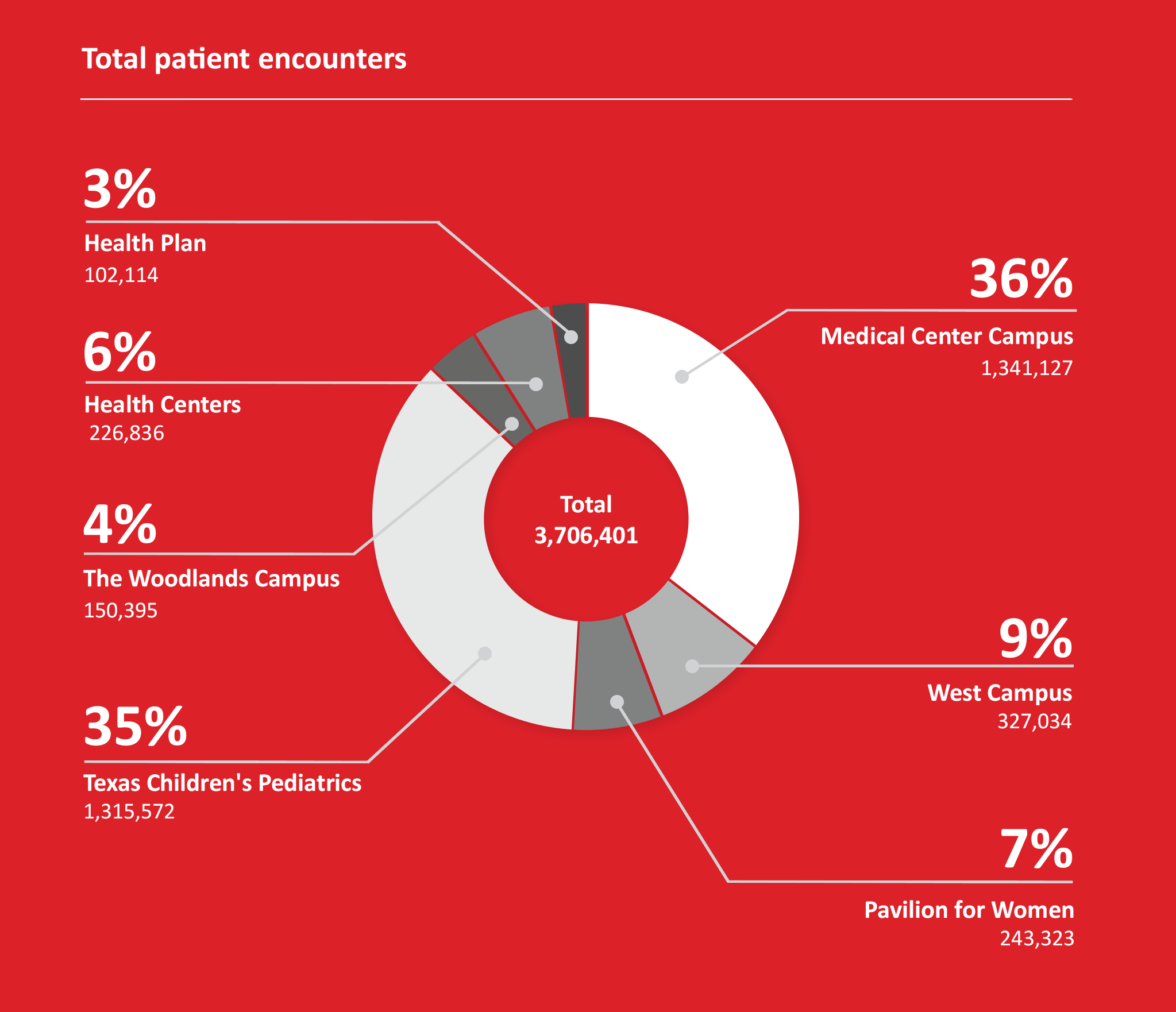 Total patient encounters

3%
Health Plan
102,114

6%
Health Centers
226,836

4%
The Woodlands Campus
150,395

35%
Texas Children's Pediatrics
1,315,572

Total
3,706,401

36%
Medical Center Campus
1,341,127

9%
West Campus
327,034

7%
Pavilion for Women
243,323